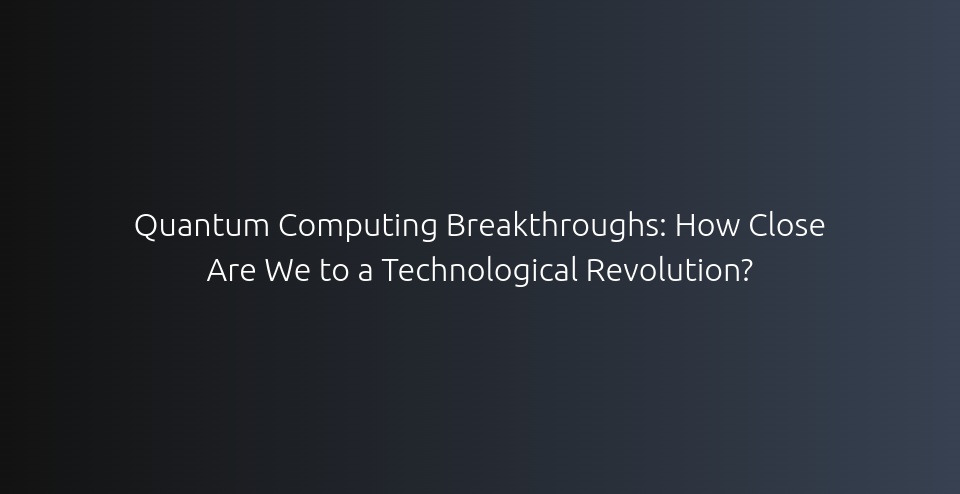 Quantum Computing Breakthroughs: How Close Are We to a Technological Revolution?